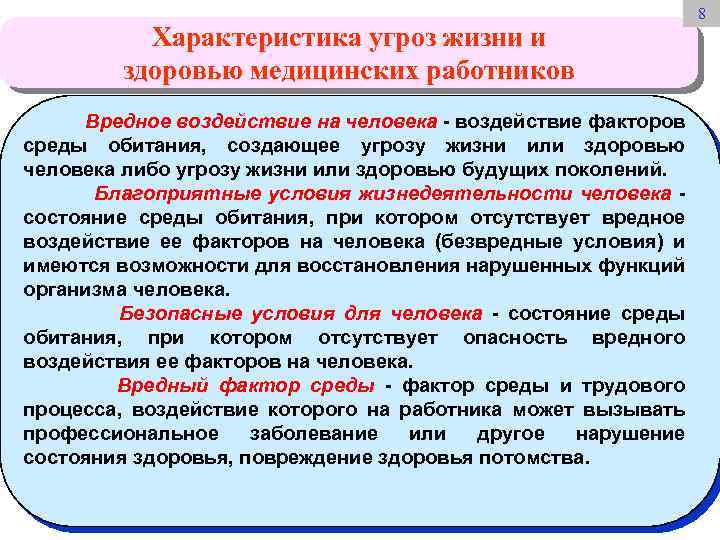 8

Характеристика угроз жизни и здоровью медицинских работников

Вредное воздействие на человека - воздействие факторов среды обитания, создающее угрозу жизни или здоровью человека либо угрозу жизни или здоровью будущих поколений.

Благоприятные условия жизнедеятельности человека - состояние среды обитания, при котором отсутствует вредное воздействие ее факторов на человека (безвредные условия) и имеются возможности для восстановления нарушенных функций организма человека.

Безопасные условия для человека - состояние среды обитания, при котором отсутствует опасность вредного воздействия ее факторов на человека.

Вредный фактор среды - фактор среды и трудового процесса, воздействие которого на работника может вызывать профессиональное заболевание или другое нарушение состояния здоровья, повреждение здоровья потомства.